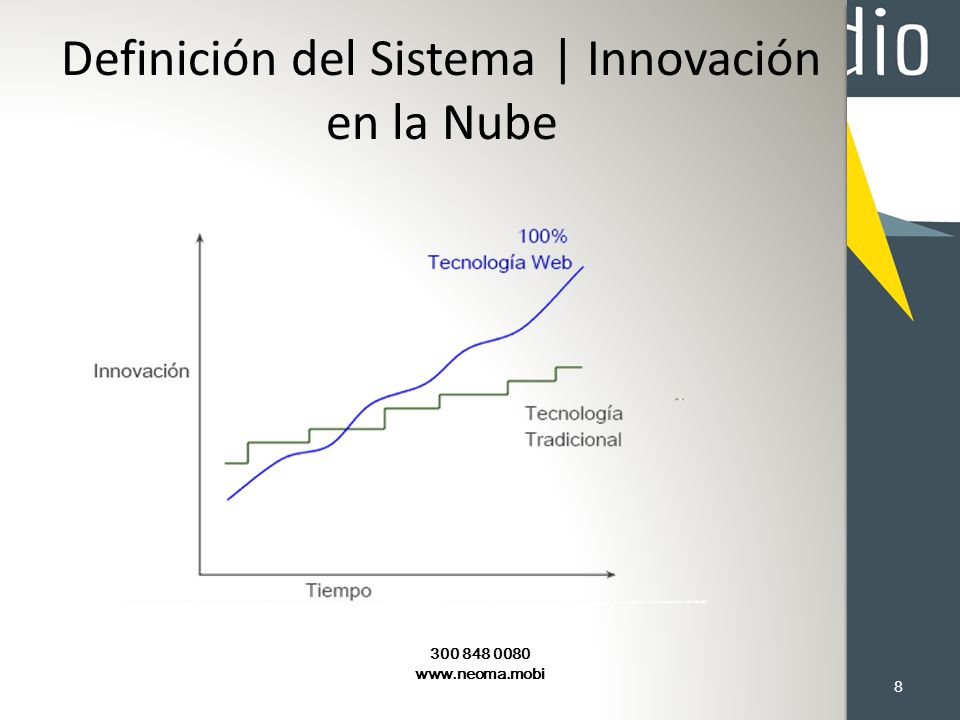 Definición del Sistema | Innovación en la Nube

dio

100%
Tecnología Web

Innovación

Tecnología
Tradicional

Tiempo

300 848 0080
www.neoma.mobi

8